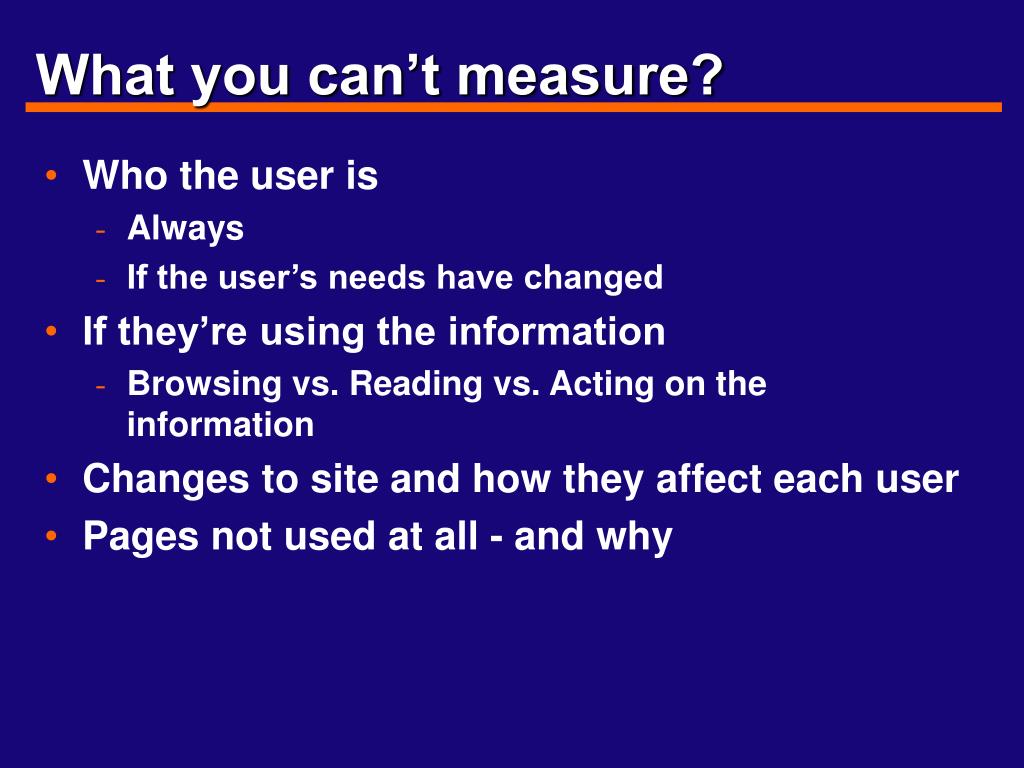 What you can’t measure?

• Who the user is
- Always
- If the user’s needs have changed
• If they’re using the information
- Browsing vs. Reading vs. Acting on the information
• Changes to site and how they affect each user
• Pages not used at all - and why